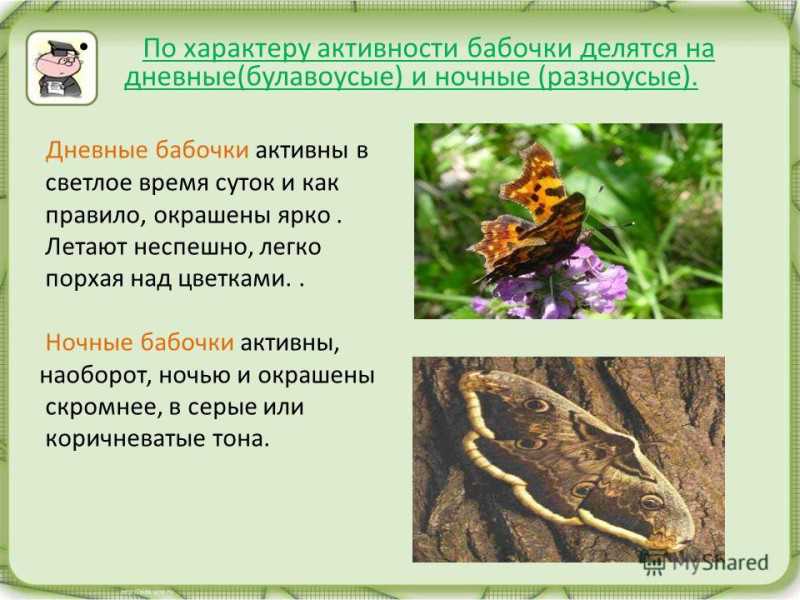 По характеру активности бабочки делятся на дневные(булавоусые) и ночные (разноусые).

Дневные бабочки активны в светлое время суток и как правило, окрашены ярко . Летают неспешно, легко порхая над цветками. .

Ночные бабочки активны, наоборот, ночью и окрашены скромнее, в серые или коричневатые тона.

MyShared